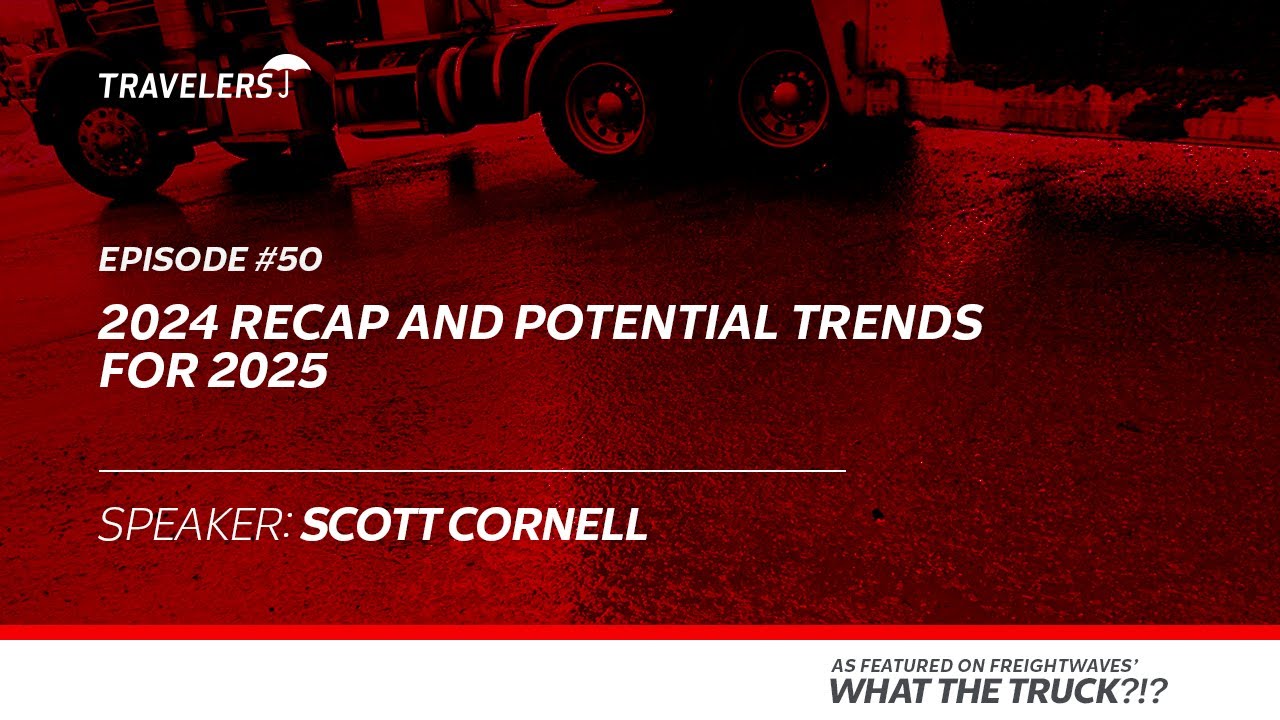 TRAVELERS

EPISODE #50

2024 RECAP AND POTENTIAL TRENDS FOR 2025

SPEAKER: SCOTT CORNELL

AS FEATURED ON FREIGHTWAVES'
WHAT THE TRUCK?!?